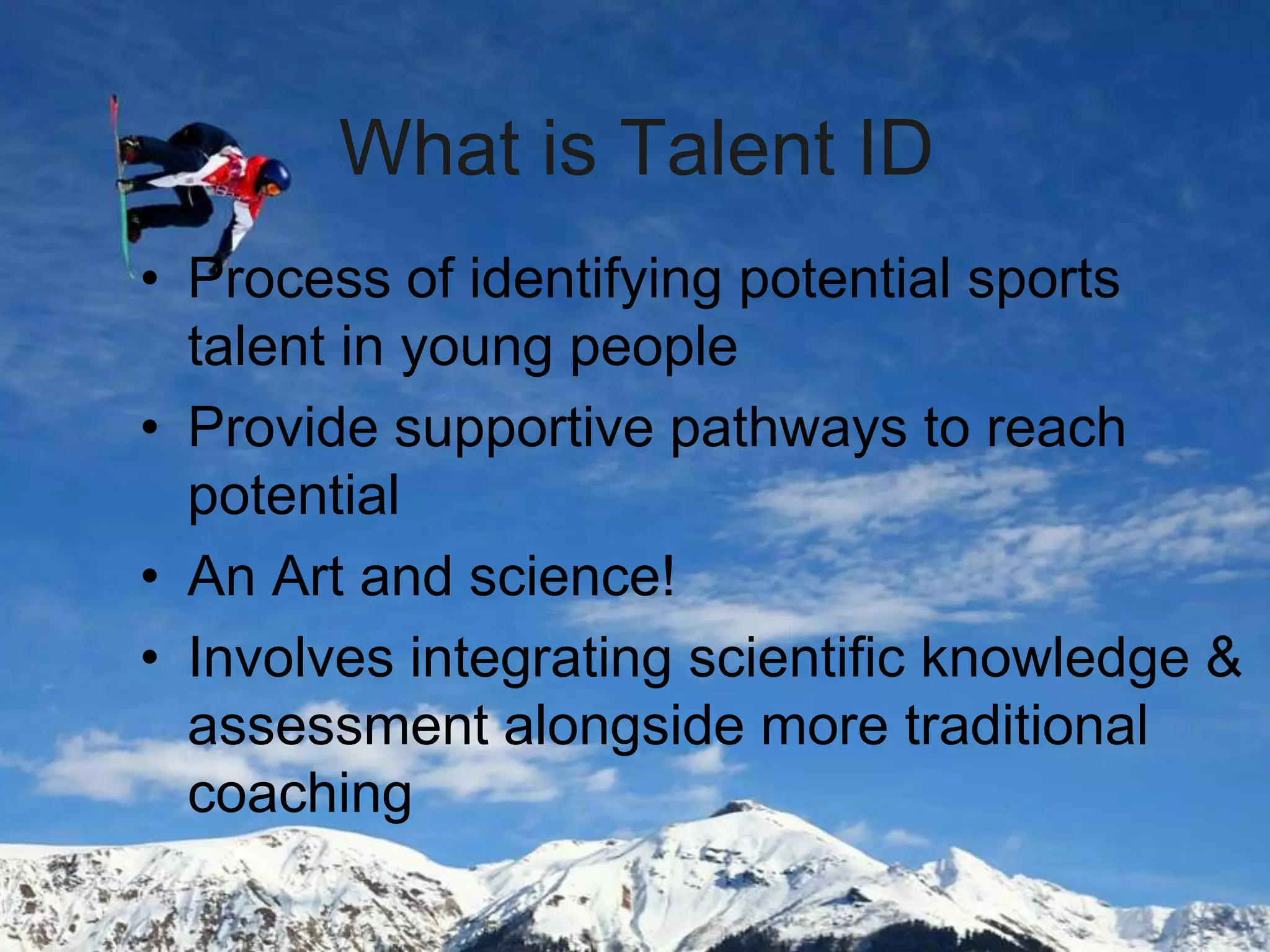 What is Talent ID

• Process of identifying potential sports talent in young people
• Provide supportive pathways to reach potential
• An Art and science!
• Involves integrating scientific knowledge & assessment alongside more traditional coaching